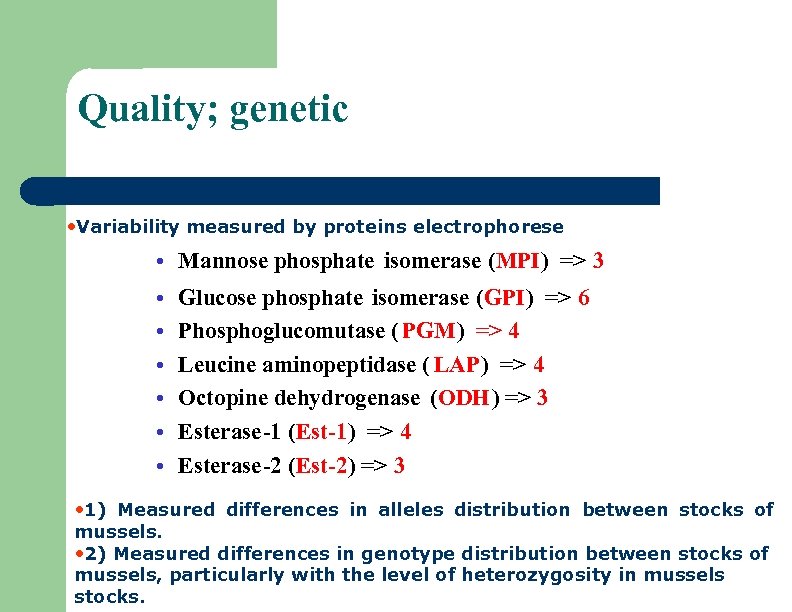 Quality; genetic

•Variability measured by proteins electrophorese

• Mannose phosphate isomerase (MPI) => 3
• Glucose phosphate isomerase (GPI) => 6
• Phosphoglucomutase (PGM) => 4
• Leucine aminopeptidase (LAP) => 4
• Octopine dehydrogenase (ODH) => 3
• Esterase-1 (Est-1) => 4
• Esterase-2 (Est-2) => 3

•1) Measured differences in alleles distribution between stocks of mussels.
•2) Measured differences in genotype distribution between stocks of mussels, particularly with the level of heterozygosity in mussels stocks.